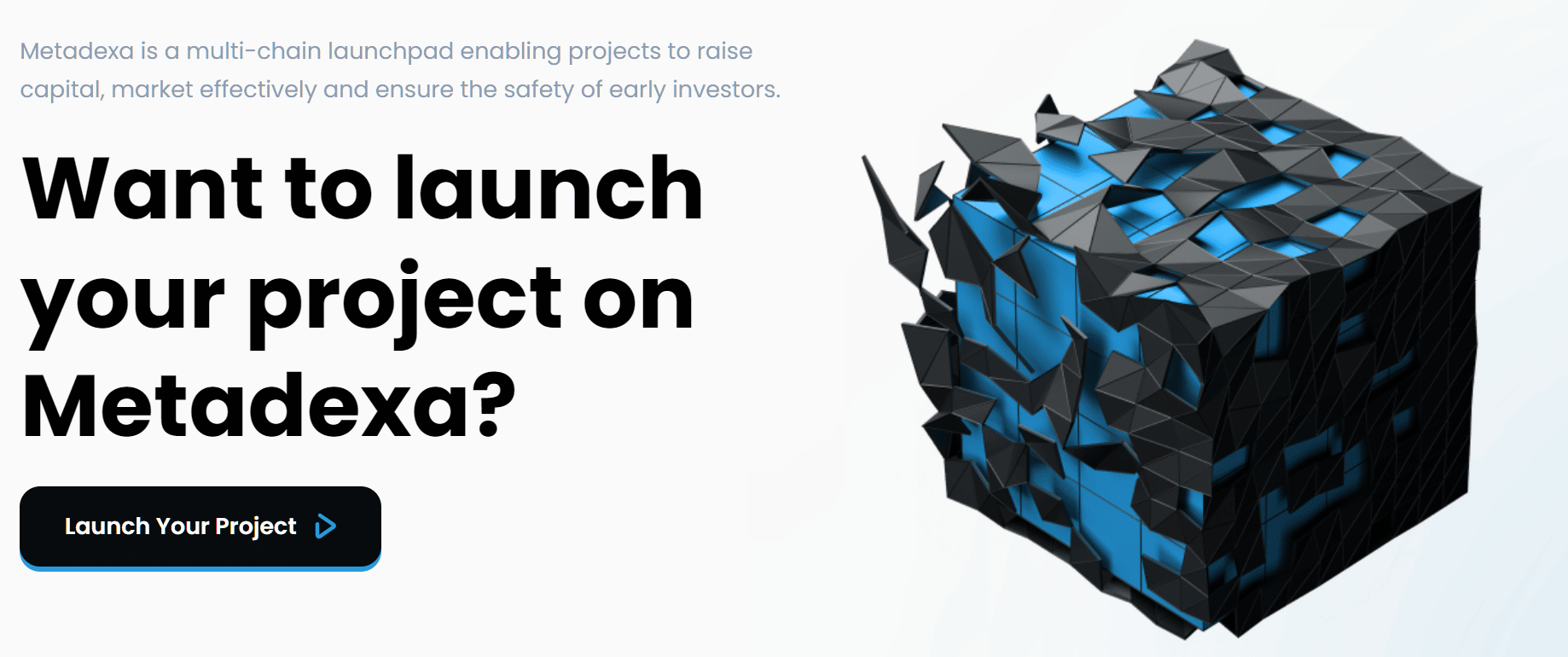 Metadexa is a multi-chain launchpad enabling projects to raise capital, market effectively and ensure the safety of early investors.

Want to launch your project on Metadexa?

Launch Your Project